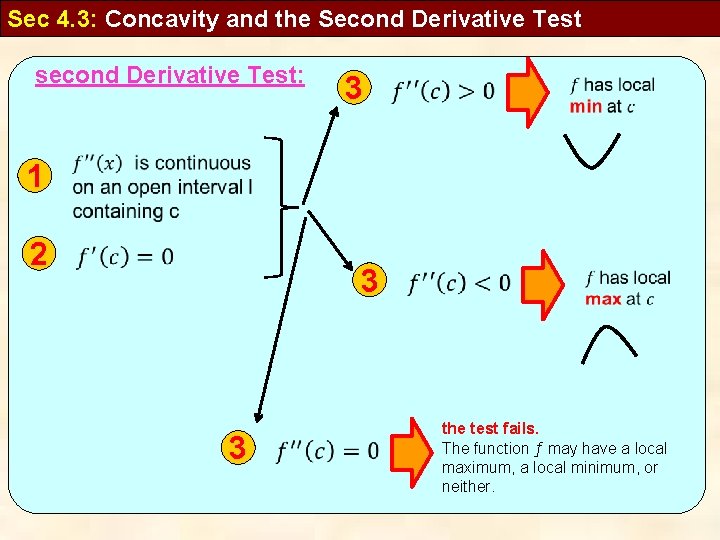 Sec 4.3: Concavity and the Second Derivative Test

second Derivative Test:

1 $f''(x)$ is continuous on an open interval I containing c

2 $f'(c) = 0$

3 $f''(c) > 0$ $f$ has local min at $c$

3 $f''(c) < 0$ $f$ has local max at $c$

3 $f''(c) = 0$ the test fails. The function $f$ may have a local maximum, a local minimum, or neither.